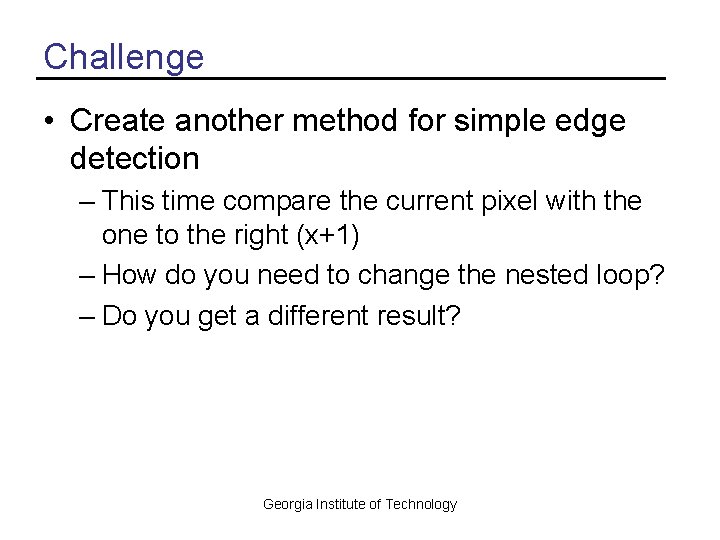 Challenge

• Create another method for simple edge detection
  – This time compare the current pixel with the one to the right (x+1)
  – How do you need to change the nested loop?
  – Do you get a different result?

Georgia Institute of Technology